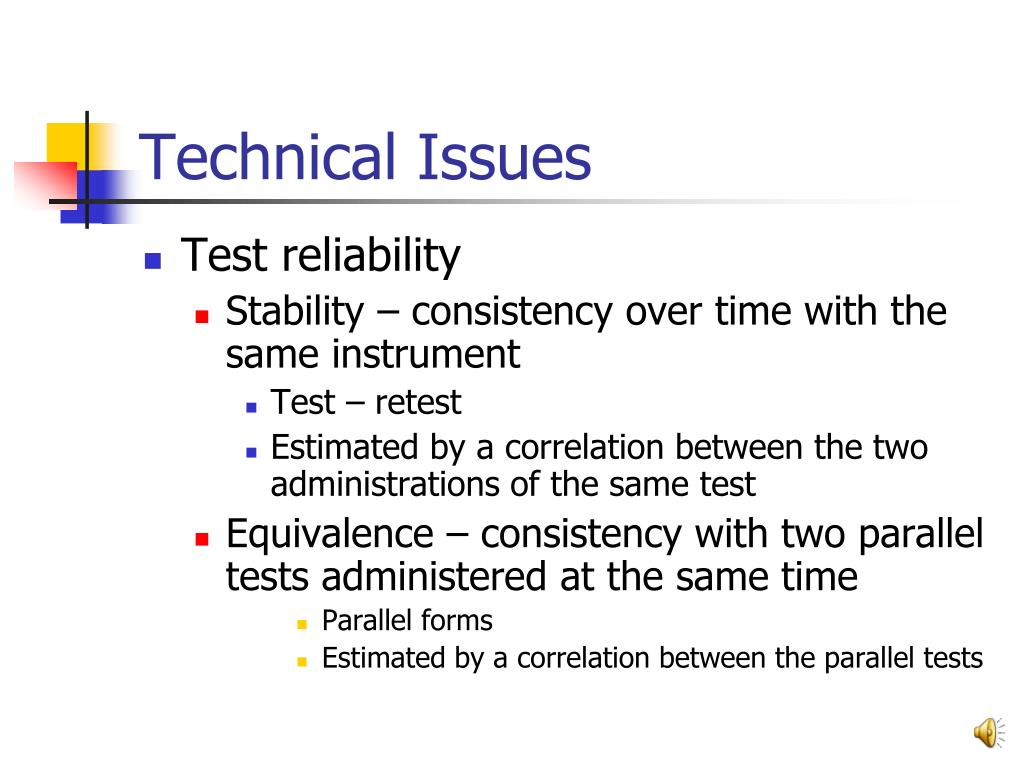 Technical Issues

Test reliability

Stability – consistency over time with the same instrument

Test – retest

Estimated by a correlation between the two administrations of the same test

Equivalence – consistency with two parallel tests administered at the same time

Parallel forms

Estimated by a correlation between the parallel tests